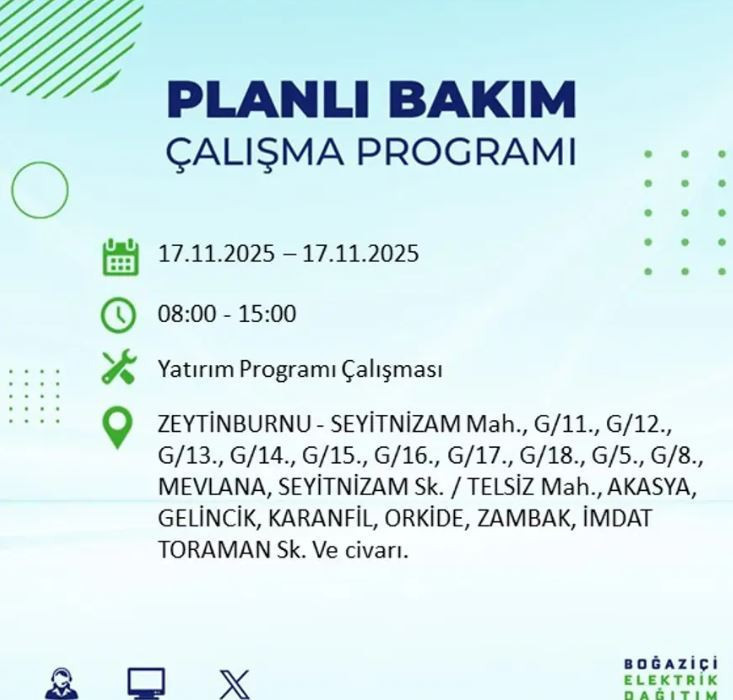 PLANLI BAKIM
ÇALIŞMA PROGRAMI

17.11.2025 – 17.11.2025

08:00 - 15:00

Yatırım Programı Çalışması

ZEYTİNBURNU - SEYİTNİZAM Mah., G/11., G/12., G/13., G/14., G/15., G/16., G/17., G/18., G/5., G/8., MEVLANA, SEYİTNİZAM Sk. / TELSİZ Mah., AKASYA, GELİNCİK, KARANFİL, ORKİDE, ZAMBAK, İMDAT TORAMAN Sk. Ve civarı.

BOĞAZİÇİ
ELEKTRİK
DAĞITIM